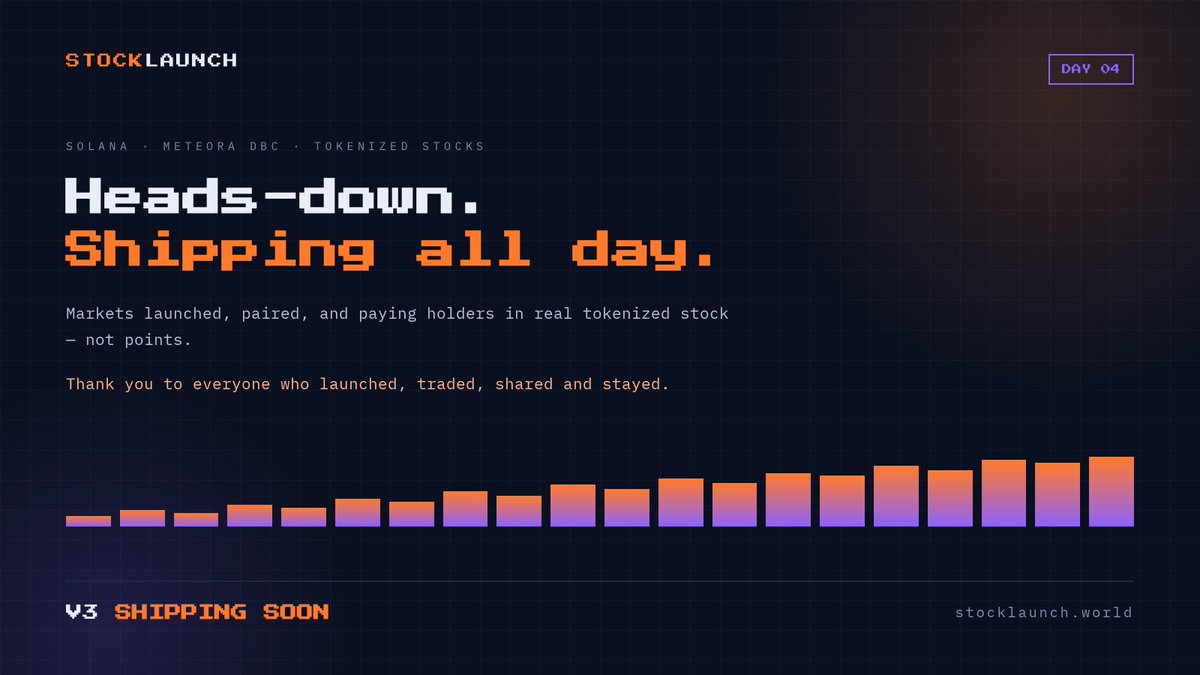 STOCKLAUNCH

DAY 04

SOLANA · METEORA DBC · TOKENIZED STOCKS

Heads-down.
Shipping all day.

Markets launched, paired, and paying holders in real tokenized stock — not points.

Thank you to everyone who launched, traded, shared and stayed.

V3 SHIPPING SOON

stocklaunch.world